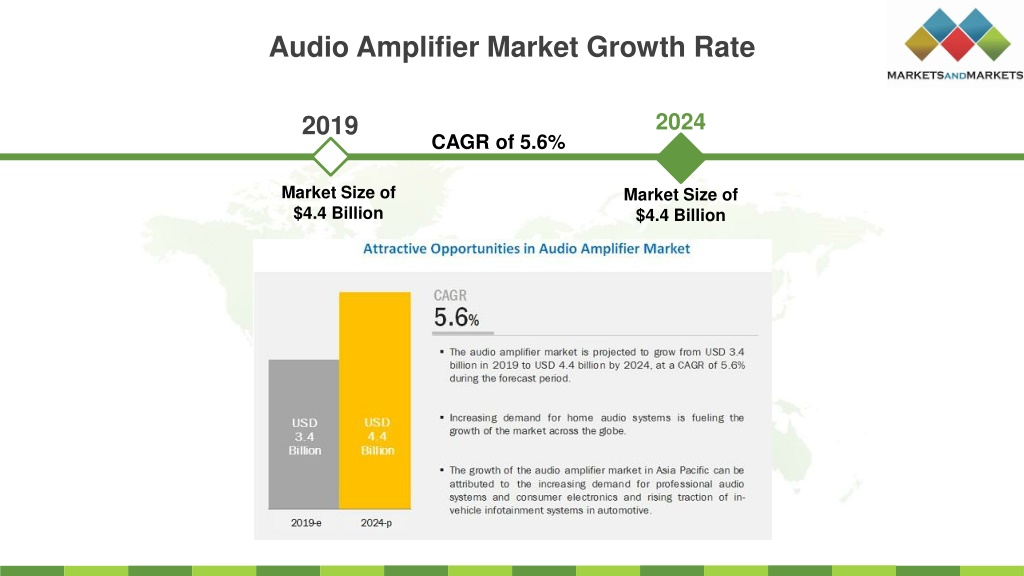 Audio Amplifier Market Growth Rate

MARKETSANDMARKETS

2019

CAGR of 5.6%

2024

Market Size of $4.4 Billion

Market Size of $4.4 Billion

Attractive Opportunities in Audio Amplifier Market

USD 3.4 Billion

USD 4.4 Billion

2019-e

2024-p

CAGR

5.6%

▪ The audio amplifier market is projected to grow from USD 3.4 billion in 2019 to USD 4.4 billion by 2024, at a CAGR of 5.6% during the forecast period.

▪ Increasing demand for home audio systems is fueling the growth of the market across the globe.

▪ The growth of the audio amplifier market in Asia Pacific can be attributed to the increasing demand for professional audio systems and consumer electronics and rising traction of in-vehicle infotainment systems in automotive.